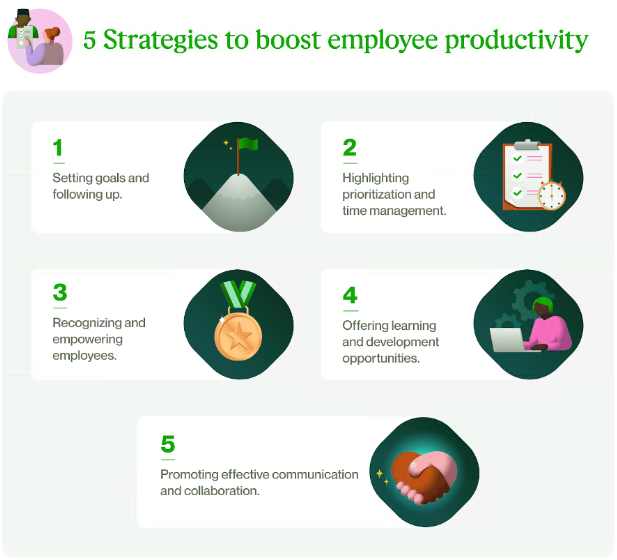 5 Strategies to boost employee productivity

1

Setting goals and following up.

2

Highlighting prioritization and time management.

3

Recognizing and empowering employees.

4

Offering learning and development opportunities.

5

Promoting effective communication and collaboration.